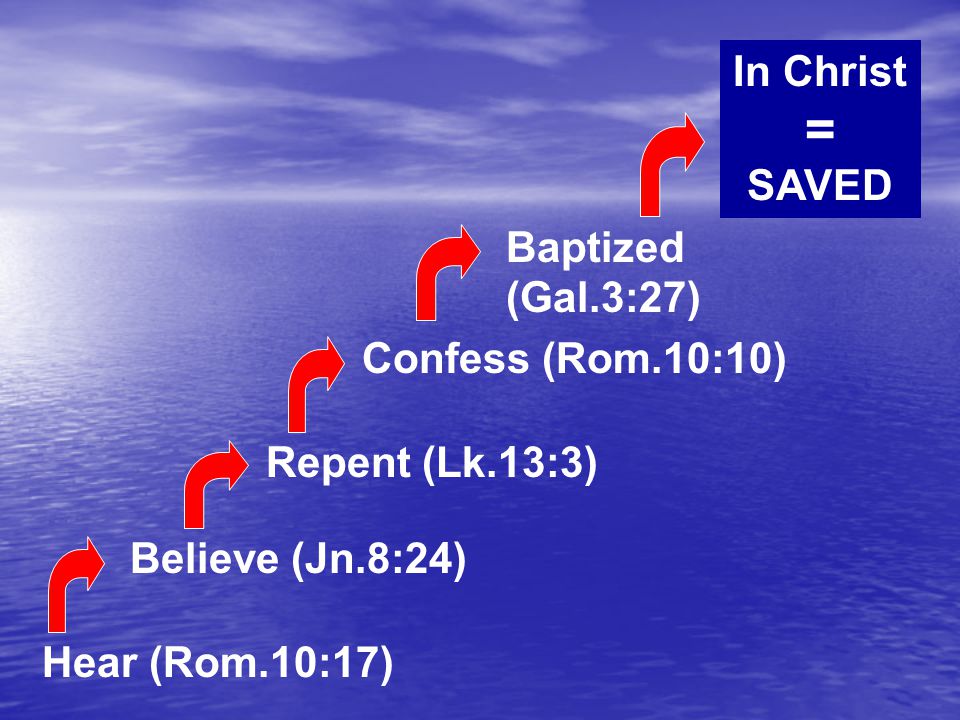 In Christ
=
SAVED

Baptized (Gal.3:27)

Confess (Rom.10:10)

Repent (Lk.13:3)

Believe (Jn.8:24)

Hear (Rom.10:17)